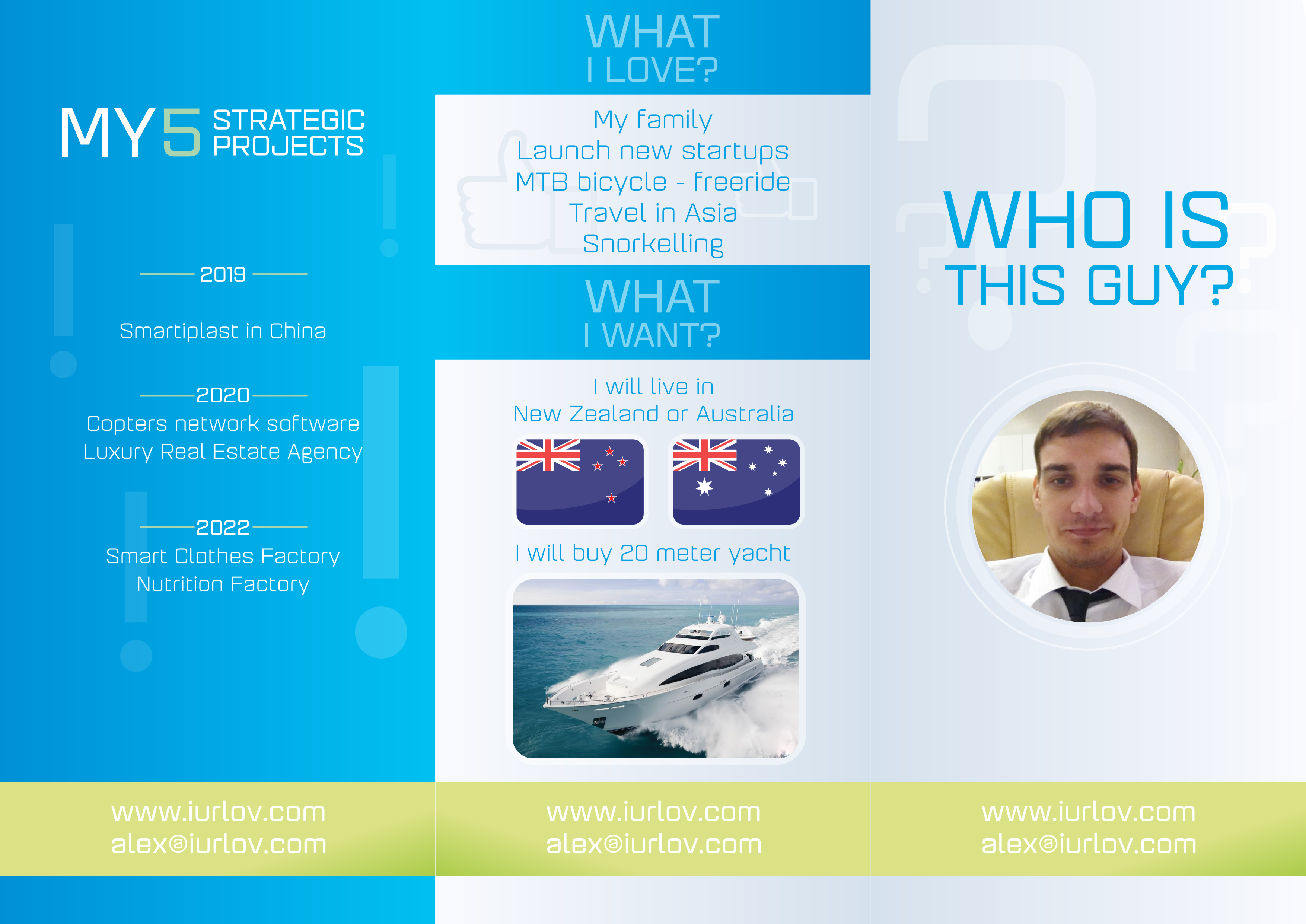 MY 5 STRATEGIC PROJECTS

2019

Smartiplast in China

2020
Copters network software
Luxury Real Estate Agency

2022
Smart Clothes Factory
Nutrition Factory

www.iurlov.com
alex@iurlov.com

WHAT
I LOVE?

My family
Launch new startups
MTB bicycle - freeride
Travel in Asia
Snorkelling

WHAT
I WANT?

I will live in
New Zealand or Australia

I will buy 20 meter yacht

www.iurlov.com
alex@iurlov.com

WHO IS
THIS GUY?

www.iurlov.com
alex@iurlov.com